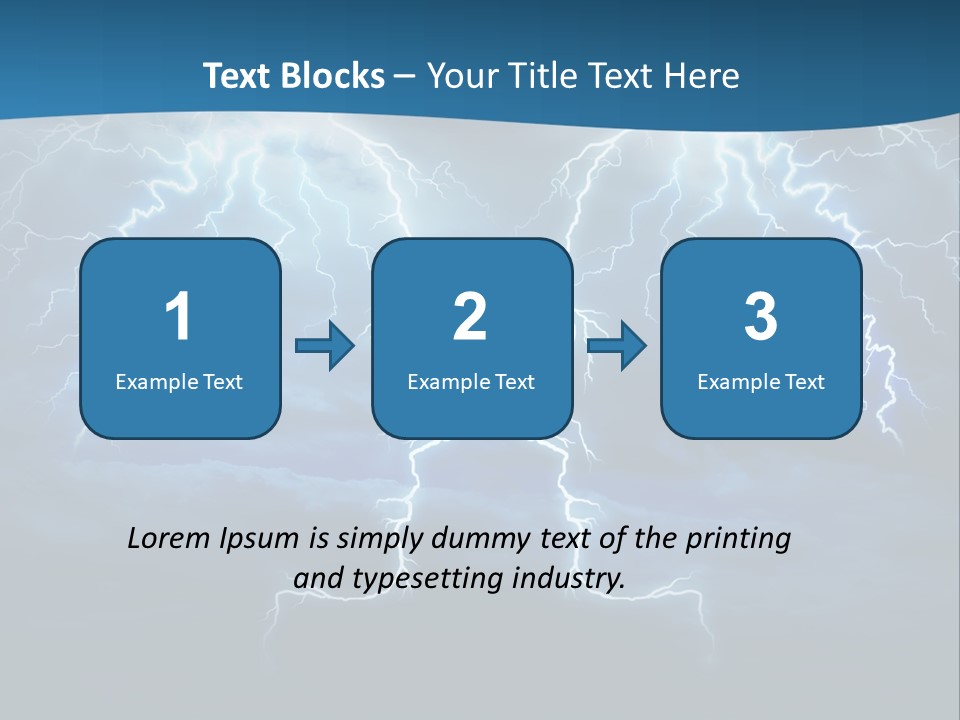 Text Blocks – Your Title Text Here

1
Example Text

2
Example Text

3
Example Text

Lorem Ipsum is simply dummy text of the printing and typesetting industry.